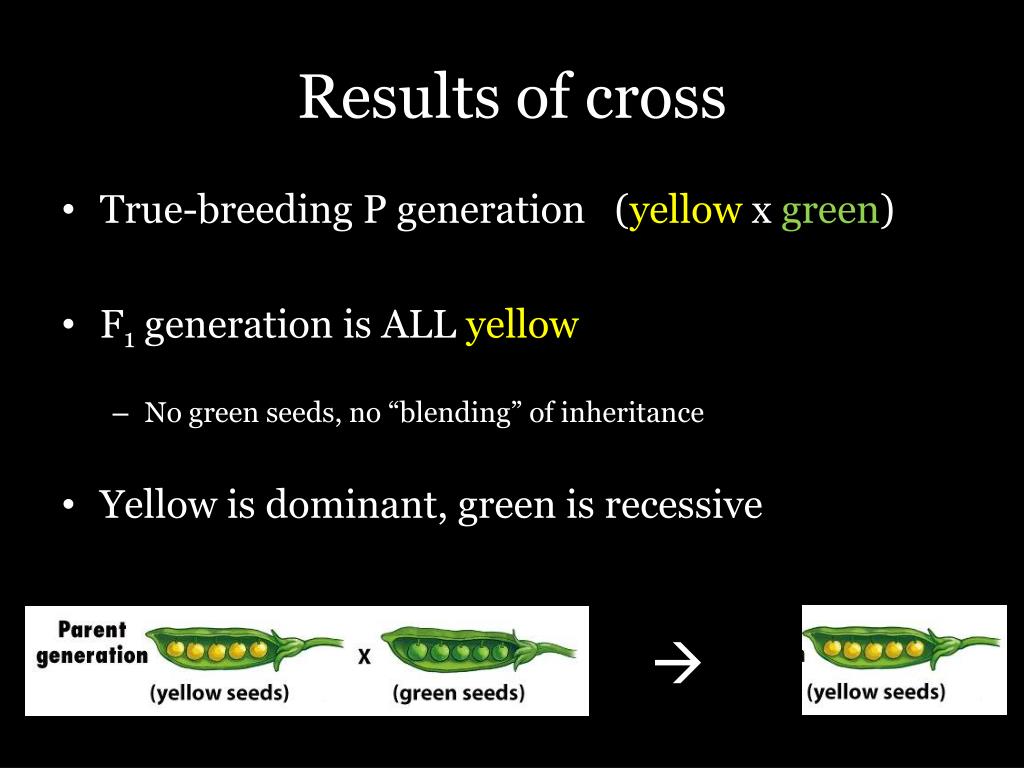 Results of cross

• True-breeding P generation (yellow x green)

• $F_1$ generation is ALL yellow

– No green seeds, no “blending” of inheritance

• Yellow is dominant, green is recessive

Parent generation

(yellow seeds)

x

(green seeds)

→

(yellow seeds)